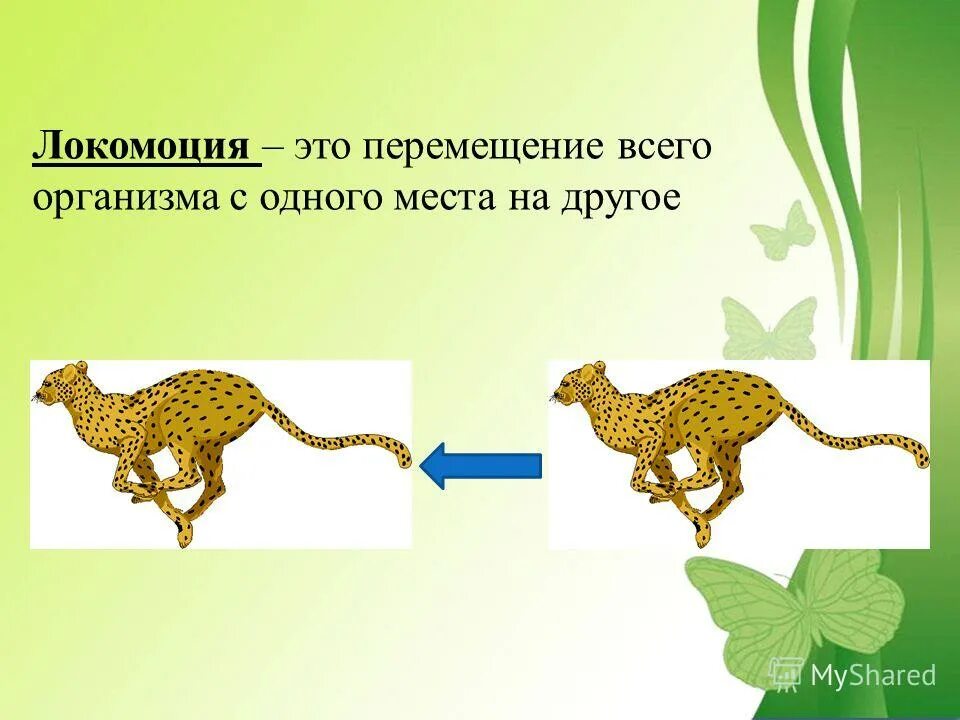 Локомоция – это перемещение всего организма с одного места на другое

MyShared